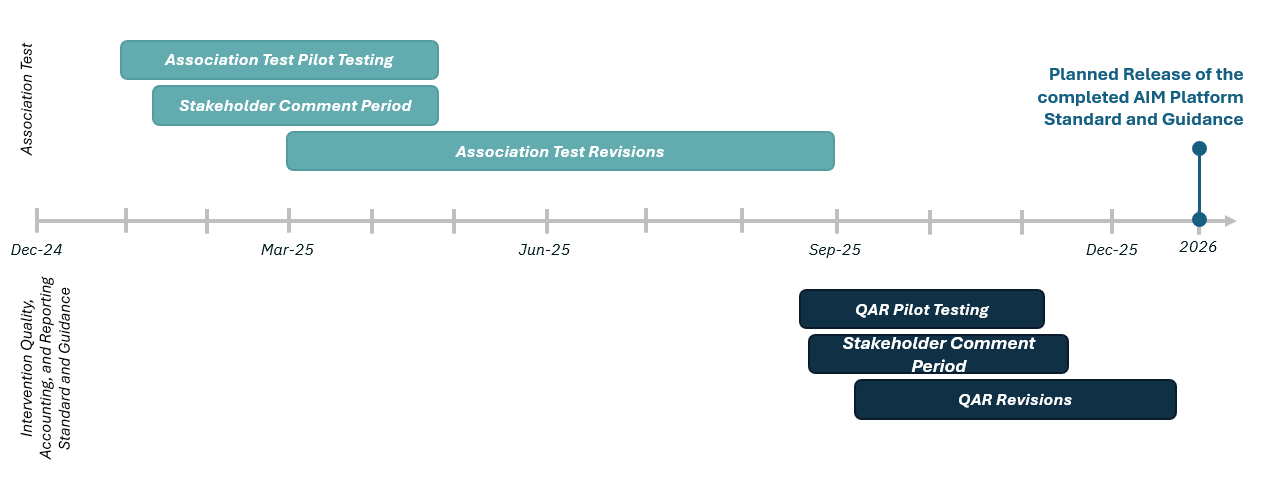 Association Test

Association Test Pilot Testing

Stakeholder Comment Period

Association Test Revisions

Planned Release of the completed AIM Platform Standard and Guidance

Dec-24

Mar-25

Jun-25

Sep-25

Dec-25

2026

Intervention Quality, Accounting, and Reporting Standard and Guidance

QAR Pilot Testing

Stakeholder Comment Period

QAR Revisions